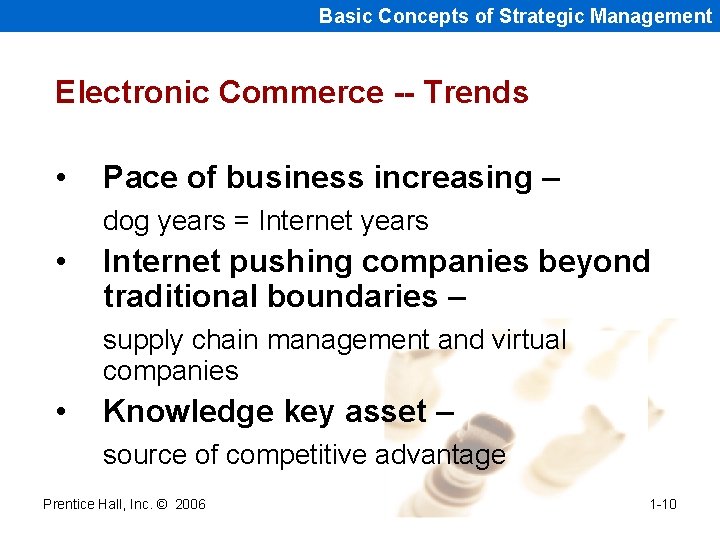 Basic Concepts of Strategic Management

Electronic Commerce -- Trends

• Pace of business increasing –
dog years = Internet years

• Internet pushing companies beyond traditional boundaries –
supply chain management and virtual companies

• Knowledge key asset –
source of competitive advantage

Prentice Hall, Inc. © 2006

1-10